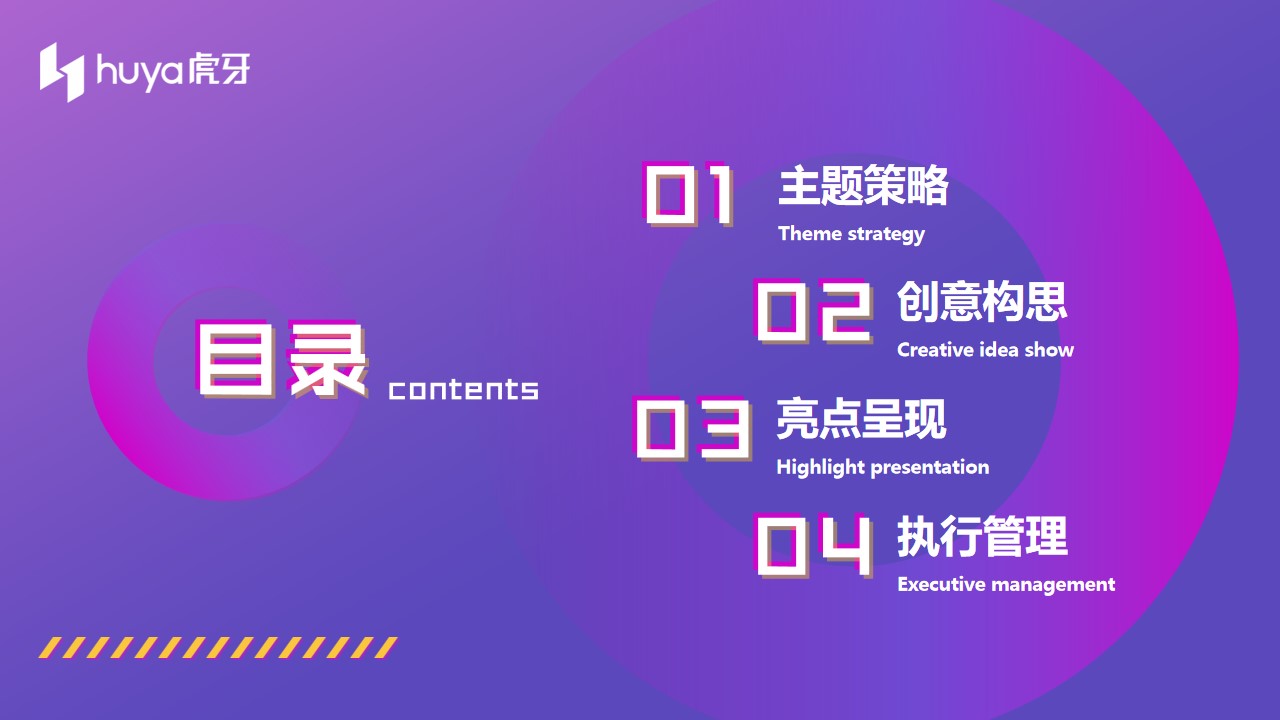 huya虎牙

目录 contents

01 主题策略
Theme strategy

02 创意构思
Creative idea show

03 亮点呈现
Highlight presentation

04 执行管理
Executive management